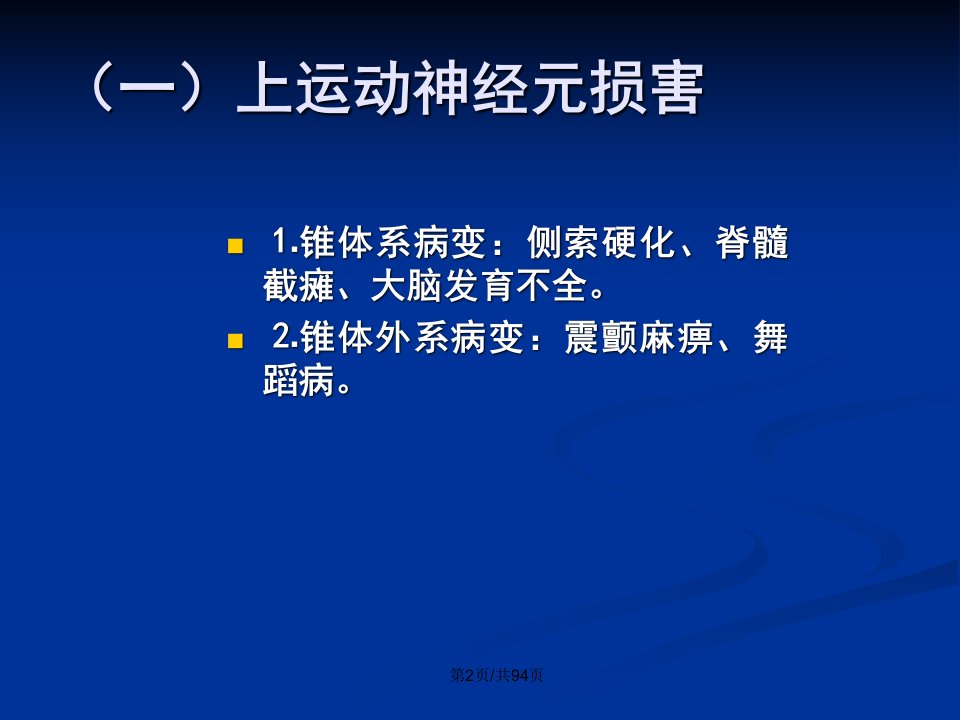 （一）上运动神经元损害

1.锥体系病变：侧索硬化、脊髓截瘫、大脑发育不全。

2.锥体外系病变：震颤麻痹、舞蹈病。

第2页/共94页